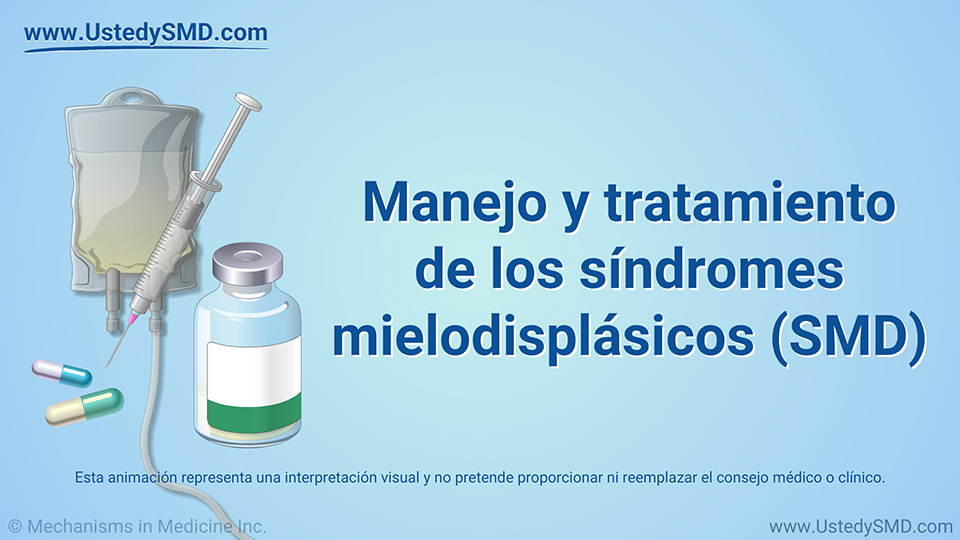 www.UstedySMD.com

Manejo y tratamiento de los síndromes mielodisplásicos (SMD)

Esta animación representa una interpretación visual y no pretende proporcionar ni reemplazar el consejo médico o clínico.

© Mechanisms in Medicine Inc.

www.UstedySMD.com